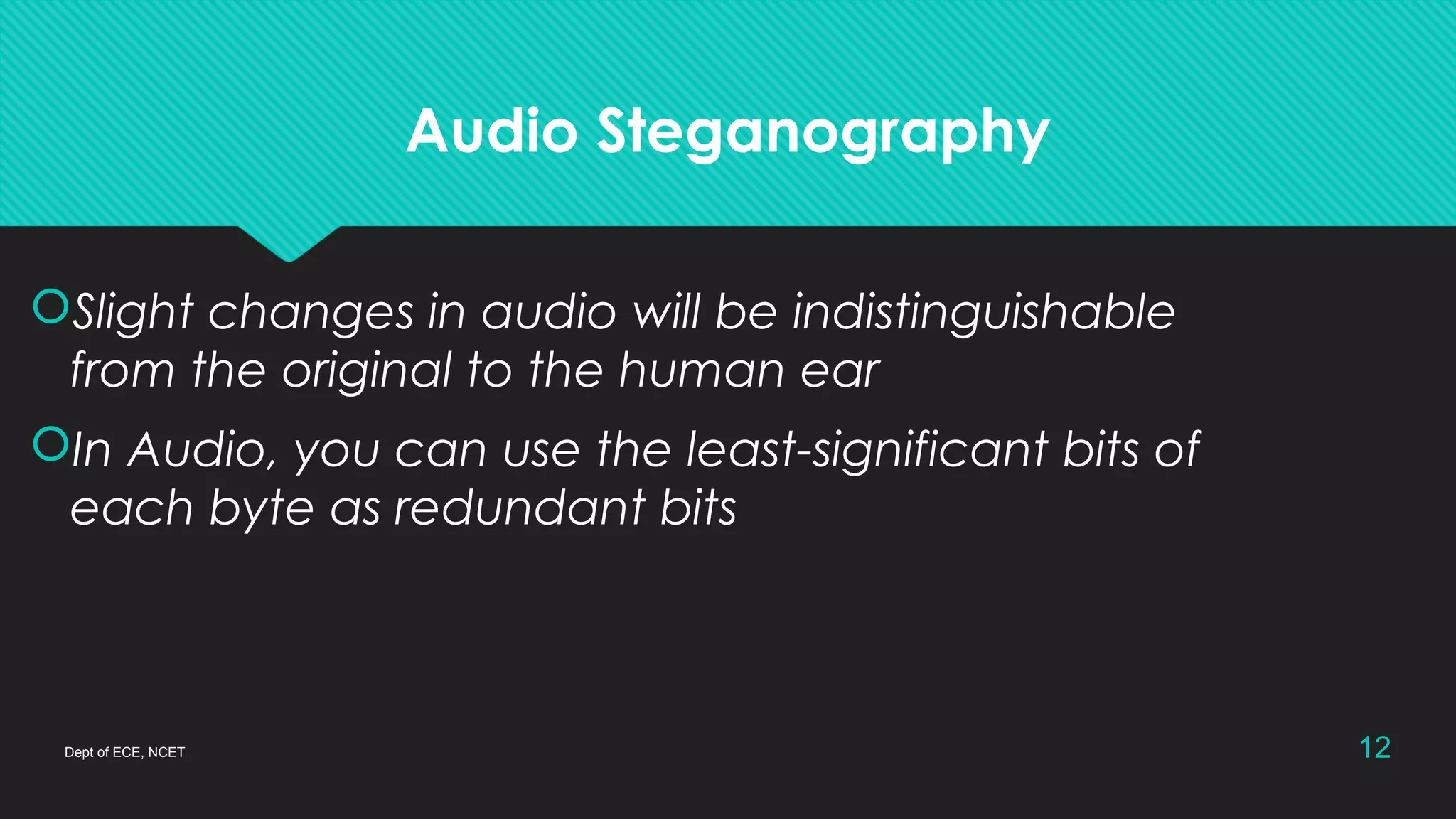 Audio Steganography

Slight changes in audio will be indistinguishable from the original to the human ear

In Audio, you can use the least-significant bits of each byte as redundant bits

Dept of ECE, NCET

12